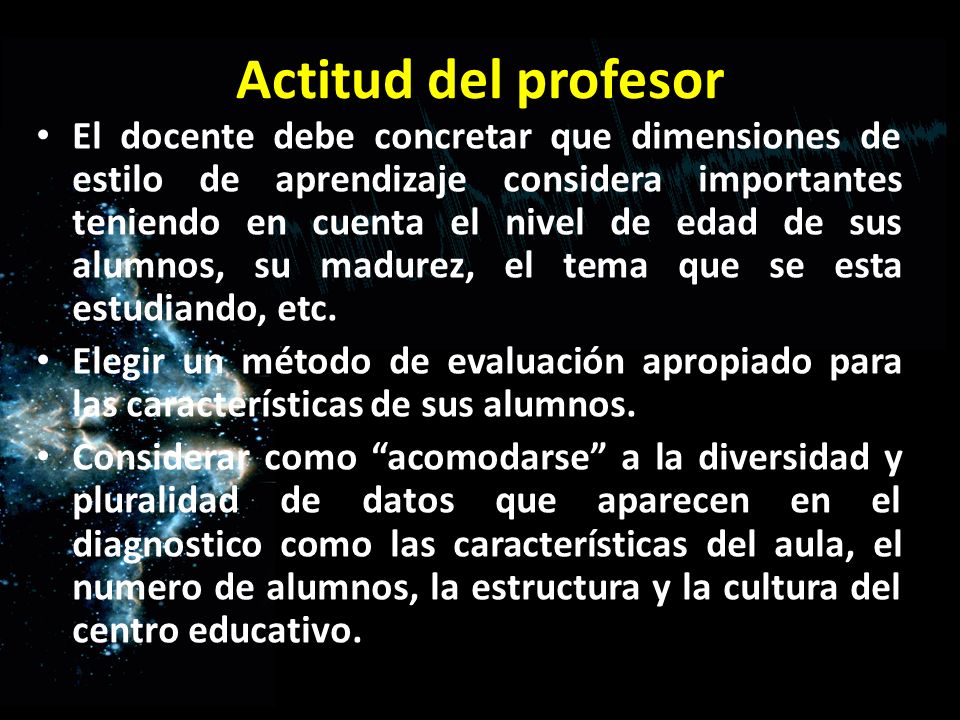 Actitud del profesor

• El docente debe concretar que dimensiones de estilo de aprendizaje considera importantes teniendo en cuenta el nivel de edad de sus alumnos, su madurez, el tema que se esta estudiando, etc.

• Elegir un método de evaluación apropiado para las características de sus alumnos.

• Considerar como “acomodarse” a la diversidad y pluralidad de datos que aparecen en el diagnostico como las características del aula, el numero de alumnos, la estructura y la cultura del centro educativo.